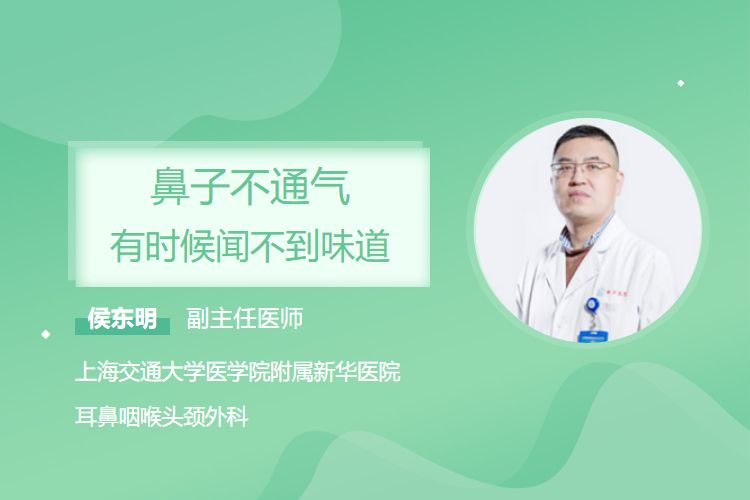 鼻子不通气
有时候闻不到味道

侯东明 副主任医师

上海交通大学医学院附属新华医院

耳鼻咽喉头颈外科